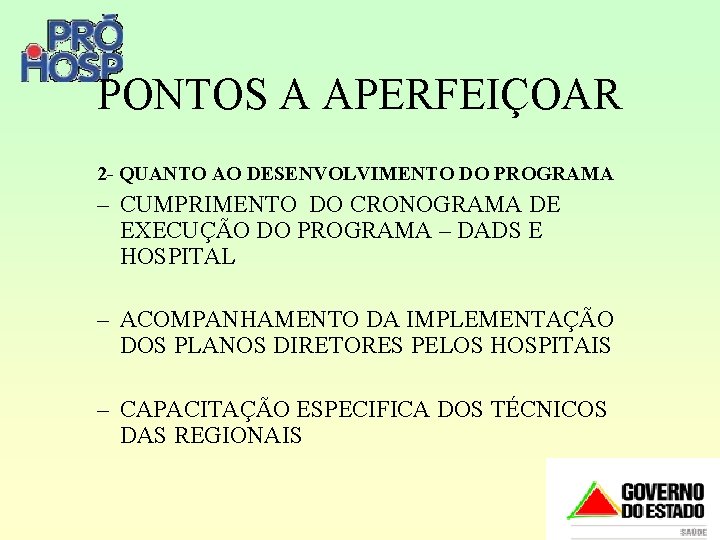 PRÓ HOSP

PONTOS A APERFEIÇOAR

2- QUANTO AO DESENVOLVIMENTO DO PROGRAMA

– CUMPRIMENTO DO CRONOGRAMA DE EXECUÇÃO DO PROGRAMA – DADS E HOSPITAL

– ACOMPANHAMENTO DA IMPLEMENTAÇÃO DOS PLANOS DIRETORES PELOS HOSPITAIS

– CAPACITAÇÃO ESPECIFICA DOS TÉCNICOS DAS REGIONAIS

GOVERNO DO ESTADO
SAÚDE